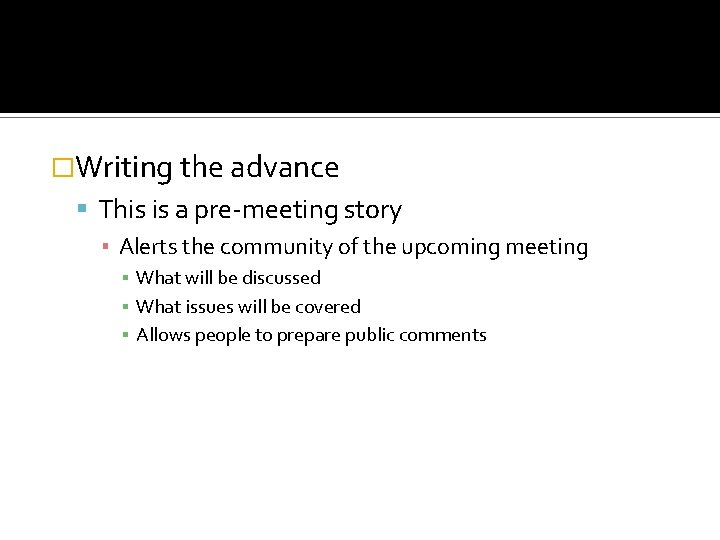 Writing the advance

This is a pre-meeting story

Alerts the community of the upcoming meeting

What will be discussed

What issues will be covered

Allows people to prepare public comments